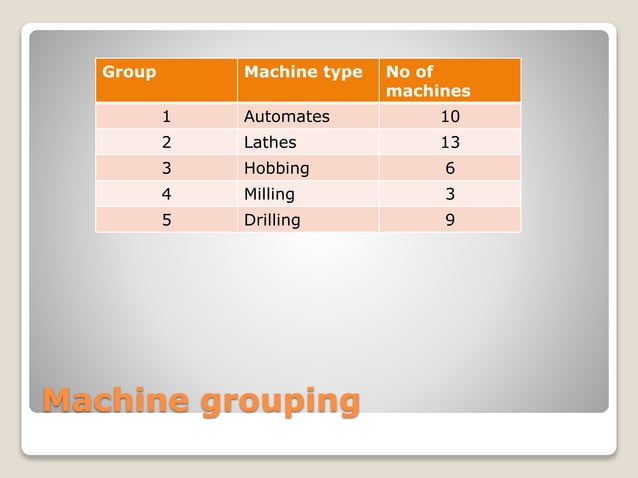 | Group | Machine type | No of machines |
|---|---|---|
| 1 | Automates | 10 |
| 2 | Lathes | 13 |
| 3 | Hobbing | 6 |
| 4 | Milling | 3 |
| 5 | Drilling | 9 |

Machine grouping